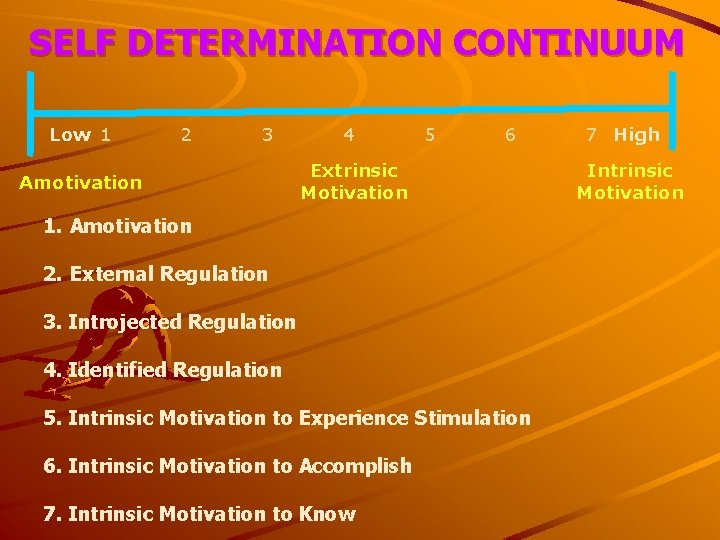 SELF DETERMINATION CONTINUUM

Low 1 2 3 4 5 6 7 High

Amotivation

Extrinsic Motivation

Intrinsic Motivation

1. Amotivation

2. External Regulation

3. Introjected Regulation

4. Identified Regulation

5. Intrinsic Motivation to Experience Stimulation

6. Intrinsic Motivation to Accomplish

7. Intrinsic Motivation to Know